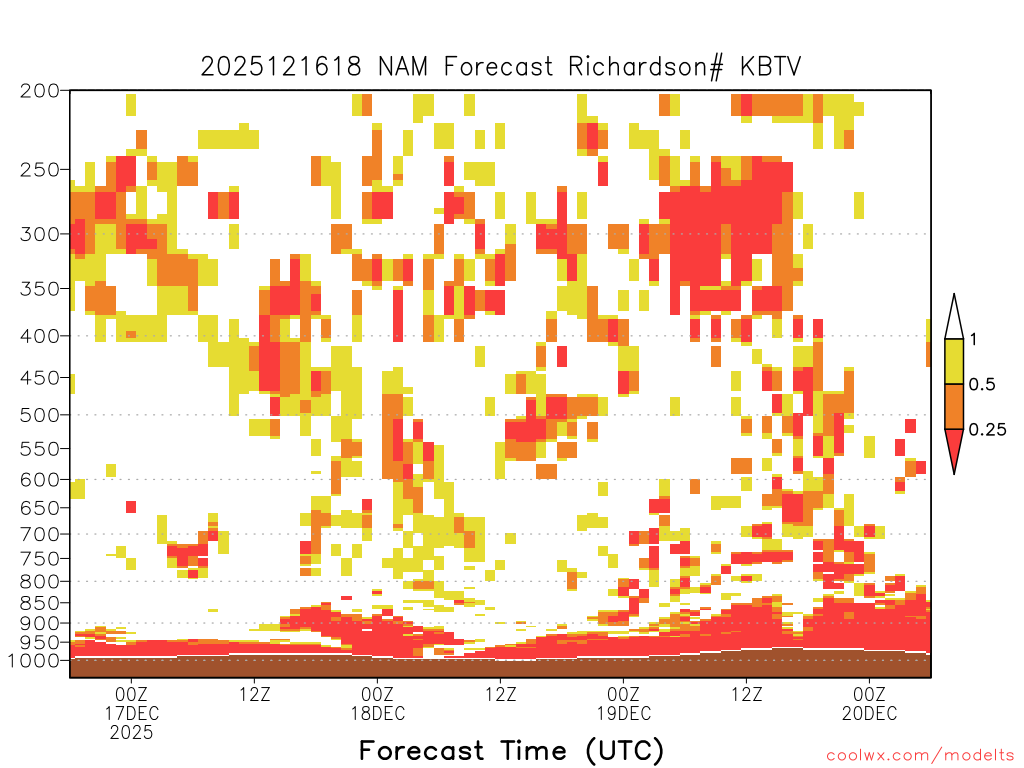 2025121618 NAM Forecast Richardson# KBTV

200
250
300
350
400
450
500
550
600
650
700
750
800
850
900
950
1000

1
0.5
0.25

00Z
17DEC
2025
12Z
00Z
18DEC
12Z
00Z
19DEC
12Z
00Z
20DEC

Forecast Time (UTC)

coolwx.com/modelts